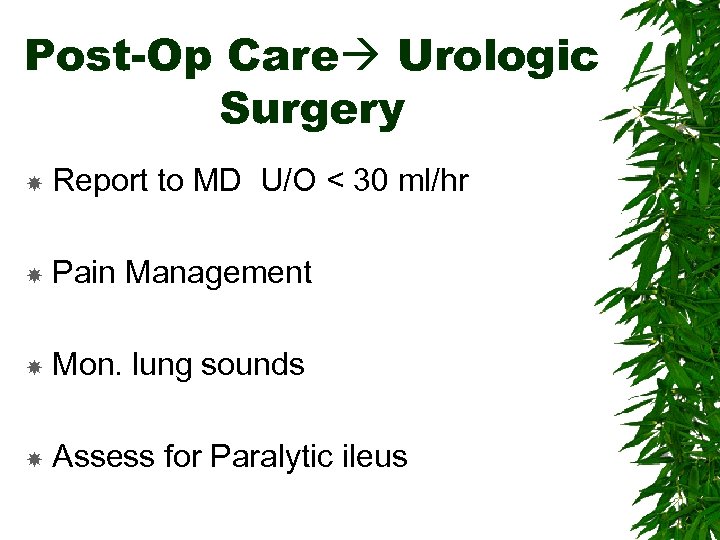 Post-Op Care→ Urologic Surgery

Report to MD U/O < 30 ml/hr

Pain Management

Mon. lung sounds

Assess for Paralytic ileus